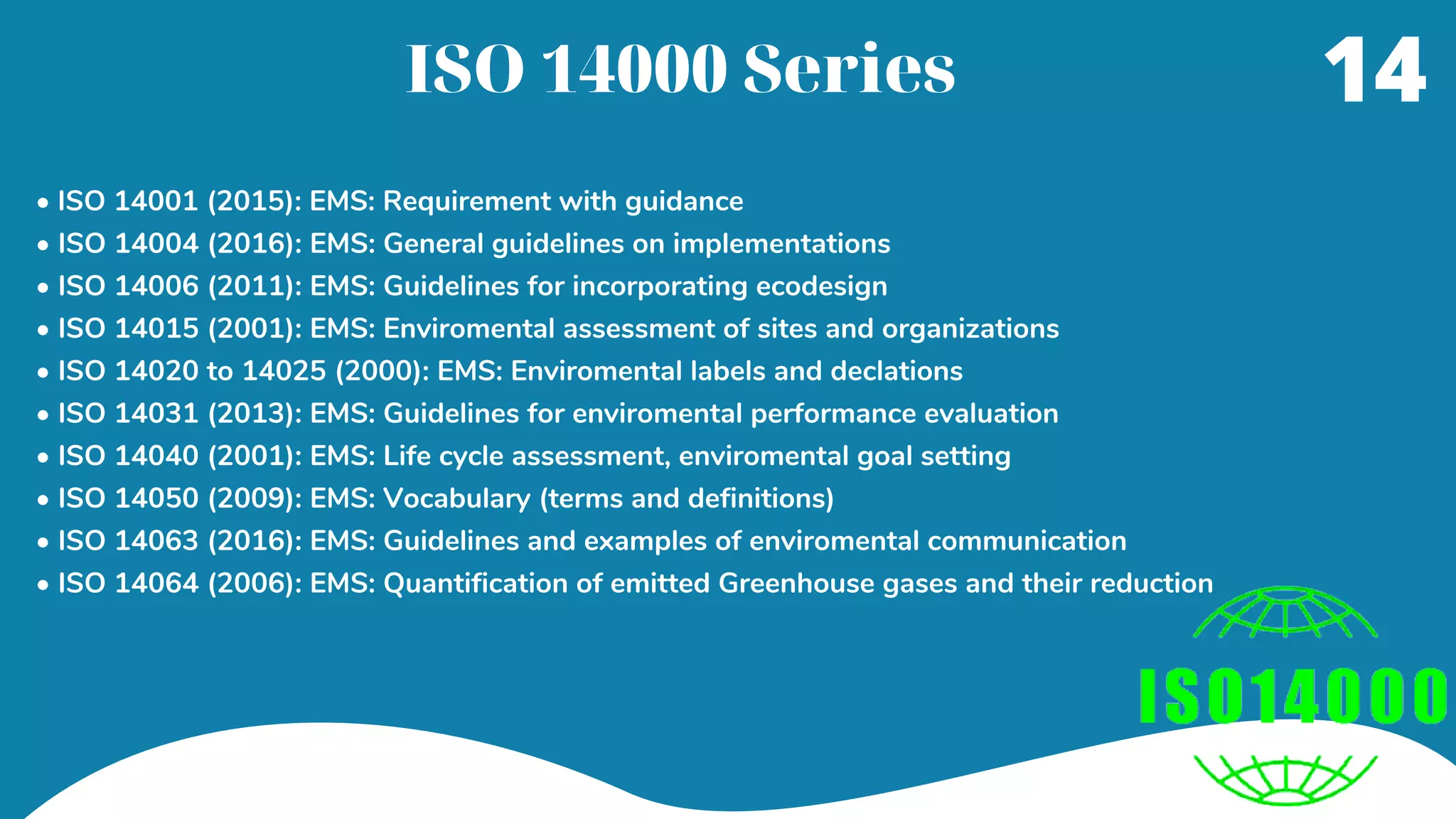 ISO 14000 Series

14

• ISO 14001 (2015): EMS: Requirement with guidance
• ISO 14004 (2016): EMS: General guidelines on implementations
• ISO 14006 (2011): EMS: Guidelines for incorporating ecodesign
• ISO 14015 (2001): EMS: Enviromental assessment of sites and organizations
• ISO 14020 to 14025 (2000): EMS: Enviromental labels and declations
• ISO 14031 (2013): EMS: Guidelines for enviromental performance evaluation
• ISO 14040 (2001): EMS: Life cycle assessment, enviromental goal setting
• ISO 14050 (2009): EMS: Vocabulary (terms and definitions)
• ISO 14063 (2016): EMS: Guidelines and examples of enviromental communication
• ISO 14064 (2006): EMS: Quantification of emitted Greenhouse gases and their reduction

ISO14000